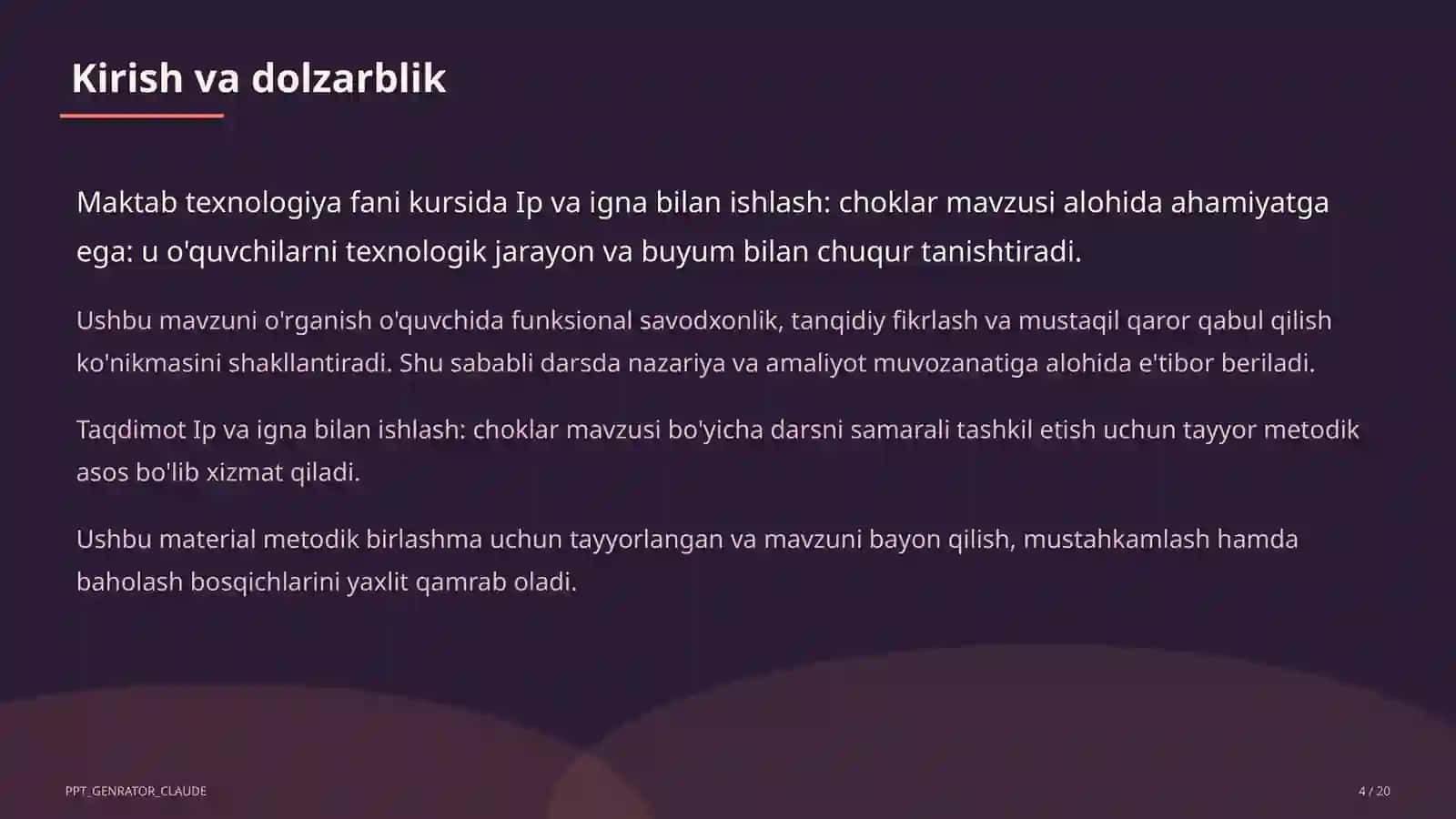 Kirish va dolzarblik

Maktab texnologiya fani kursida Ip va igna bilan ishlash: choklar mavzusi alohida ahamiyatga ega: u o'quvchilarni texnologik jarayon va buyum bilan chuqur tanishtiradi.

Ushbu mavzuni o'rganish o'quvchida funksional savodxonlik, tanqidiy fikrlash va mustaqil qaror qabul qilish ko'nikmasini shakllantiradi. Shu sababli darsda nazariya va amaliyot muvozanatiga alohida e'tibor beriladi.

Taqdimot Ip va igna bilan ishlash: choklar mavzusi bo'yicha darsni samarali tashkil etish uchun tayyor metodik asos bo'lib xizmat qiladi.

Ushbu material metodik birlashma uchun tayyorlangan va mavzuni bayon qilish, mustahkamlash hamda baholash bosqichlarini yaxlit qamrab oladi.

PPT_GENRATOR_CLAUDE

4 / 20